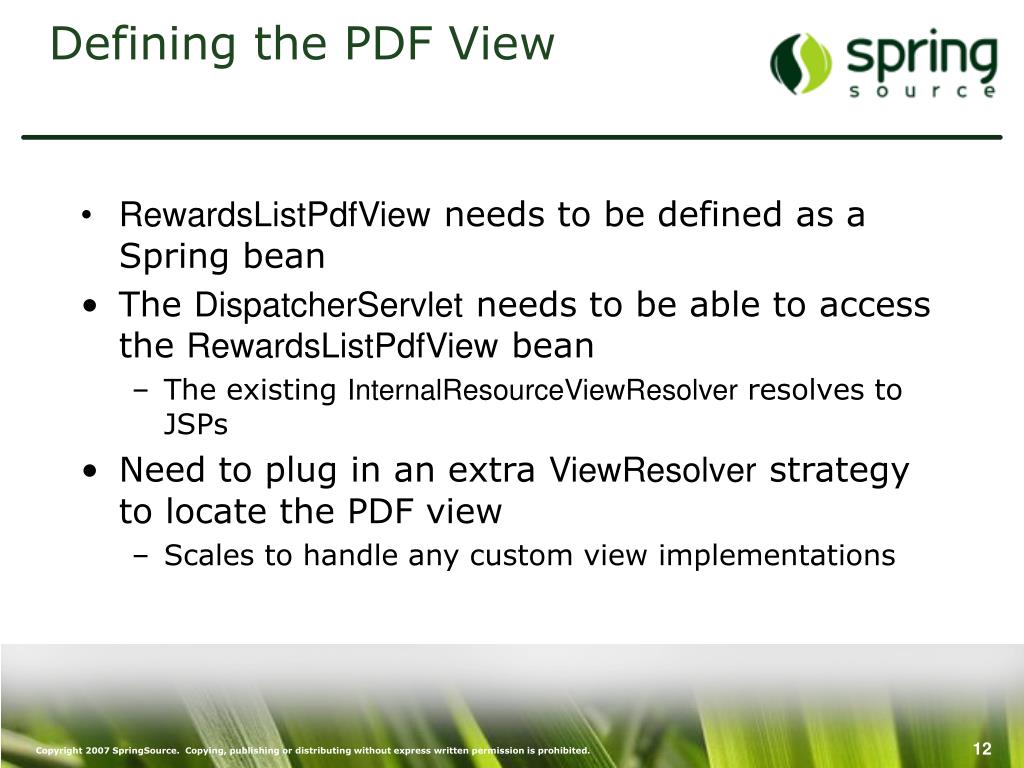 Defining the PDF View

spring
source

• RewardsListPdfView needs to be defined as a Spring bean
• The DispatcherServlet needs to be able to access the RewardsListPdfView bean
– The existing InternalResourceViewResolver resolves to JSPs
• Need to plug in an extra ViewResolver strategy to locate the PDF view
– Scales to handle any custom view implementations

Copyright 2007 SpringSource. Copying, publishing or distributing without express written permission is prohibited.

12